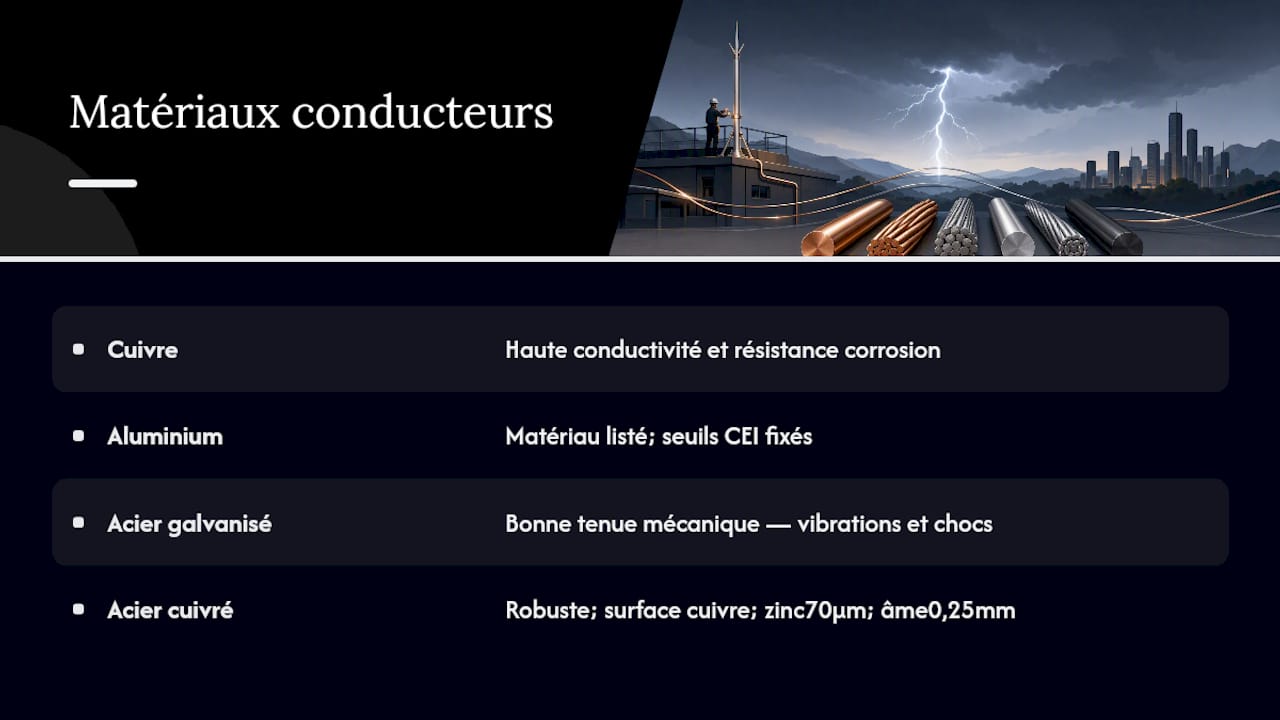 Matériaux conducteurs

| | |
|---|---|
| Cuivre | Haute conductivité et résistance corrosion |
| Aluminium | Matériau listé; seuils CEI fixés |
| Acier galvanisé | Bonne tenue mécanique — vibrations et chocs |
| Acier cuivré | Robuste; surface cuivre; zinc70µm; âme0,25mm |